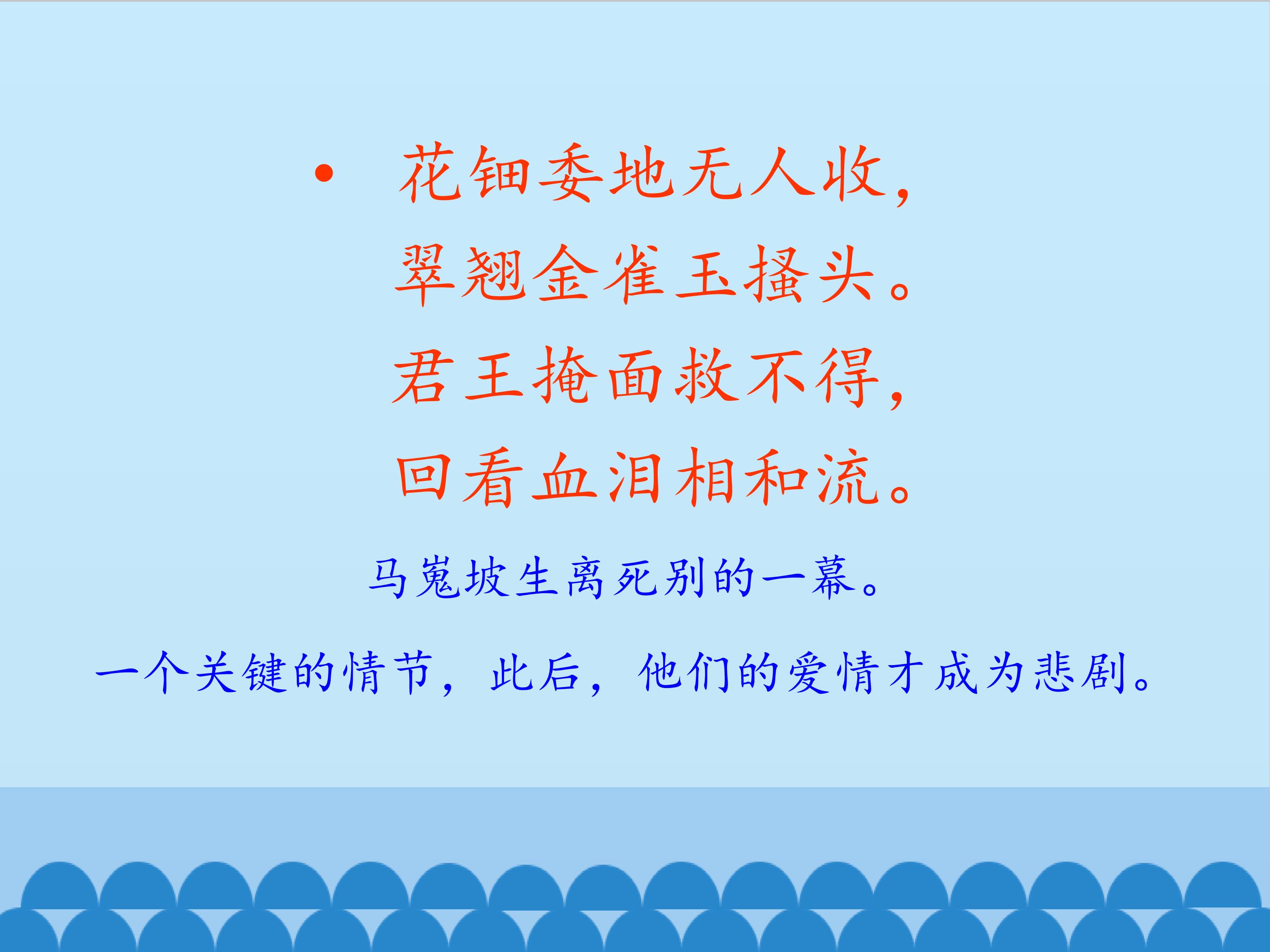 • 花钿委地无人收，
翠翘金雀玉搔头。
君王掩面救不得，
回看血泪相和流。

马嵬坡生离死别的一幕。

一个关键的情节，此后，他们的爱情才成为悲剧。